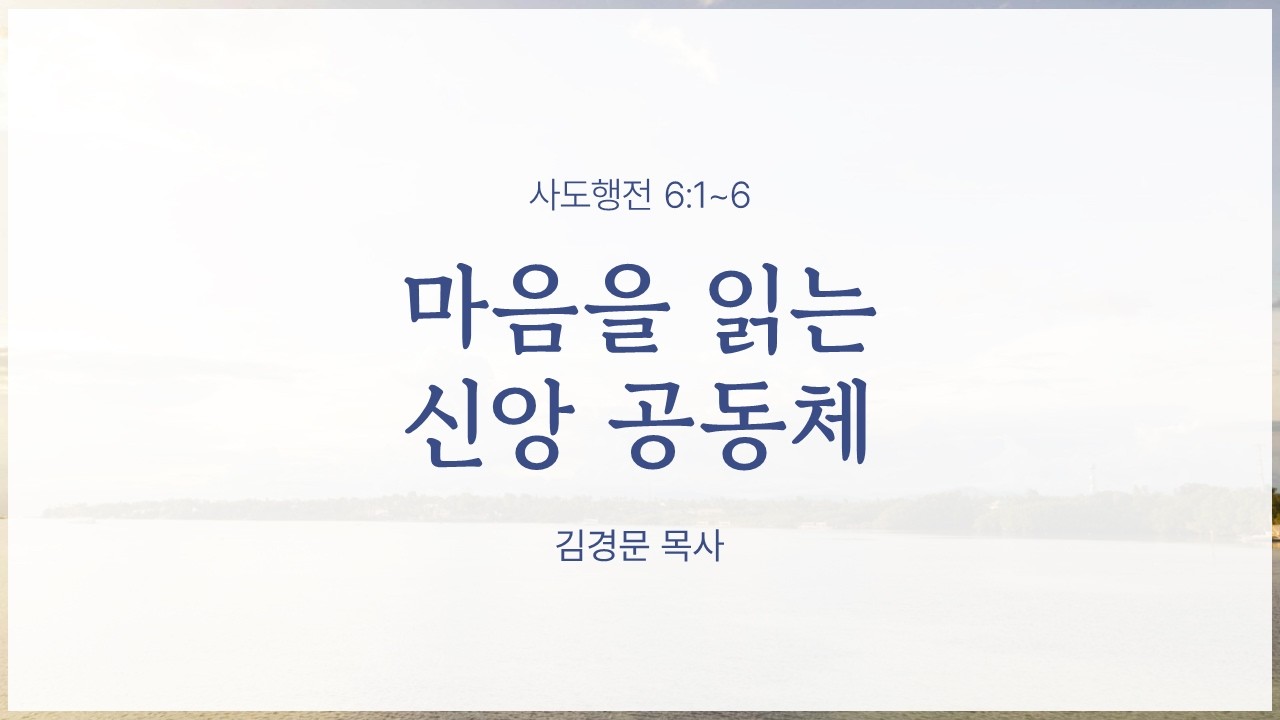 사도행전 6:1~6

마음을 읽는
신앙 공동체

김경문 목사